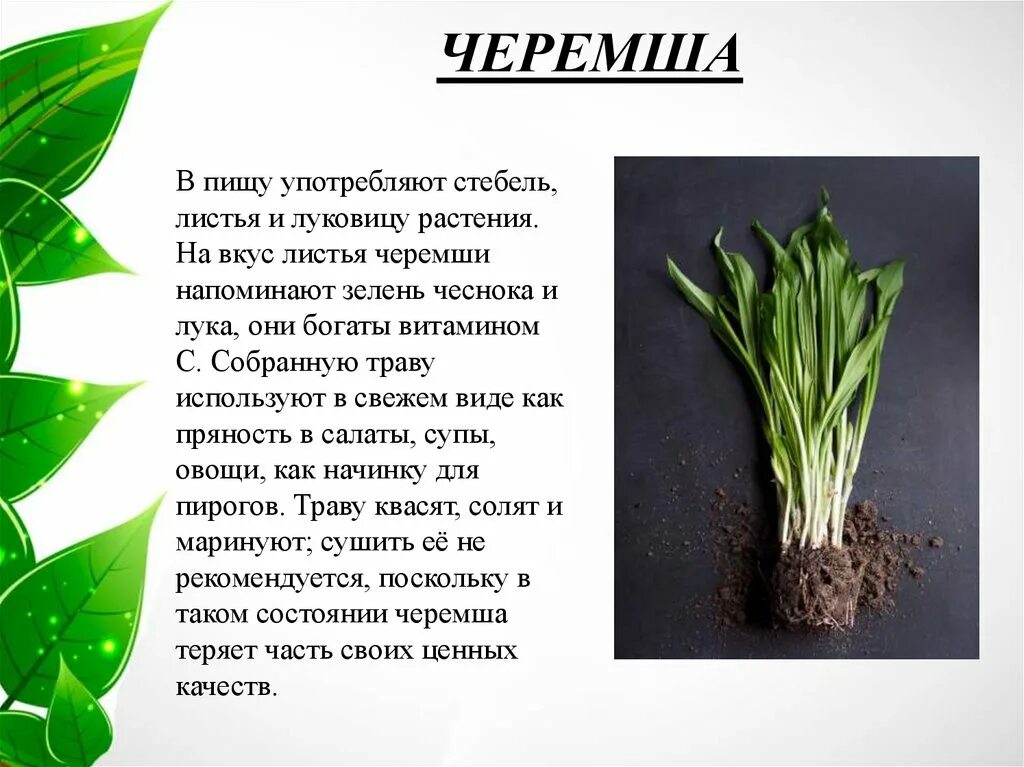 ЧЕРЕМША

В пищу употребляют стебель, листья и луковицу растения. На вкус листья черемши напоминают зелень чеснока и лука, они богаты витамином С. Собранную траву используют в свежем виде как пряность в салаты, супы, овощи, как начинку для пирогов. Траву квасят, солят и маринуют; сушить её не рекомендуется, поскольку в таком состоянии черемша теряет часть своих ценных качеств.